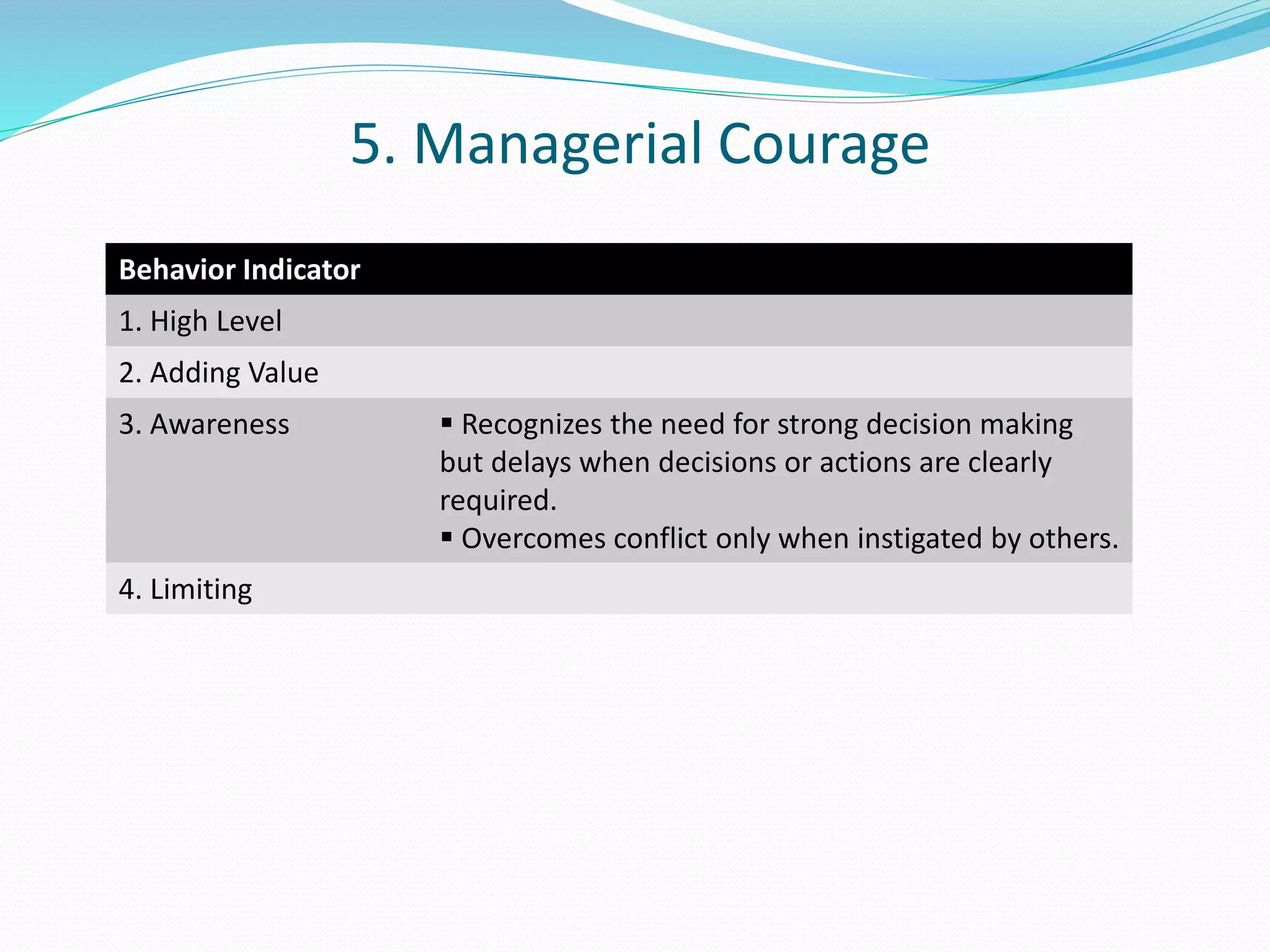 5. Managerial Courage

| Behavior Indicator | |
|---|---|
| 1. High Level | |
| 2. Adding Value | |
| 3. Awareness | ▪ Recognizes the need for strong decision making but delays when decisions or actions are clearly required. ▪ Overcomes conflict only when instigated by others. |
| 4. Limiting | |